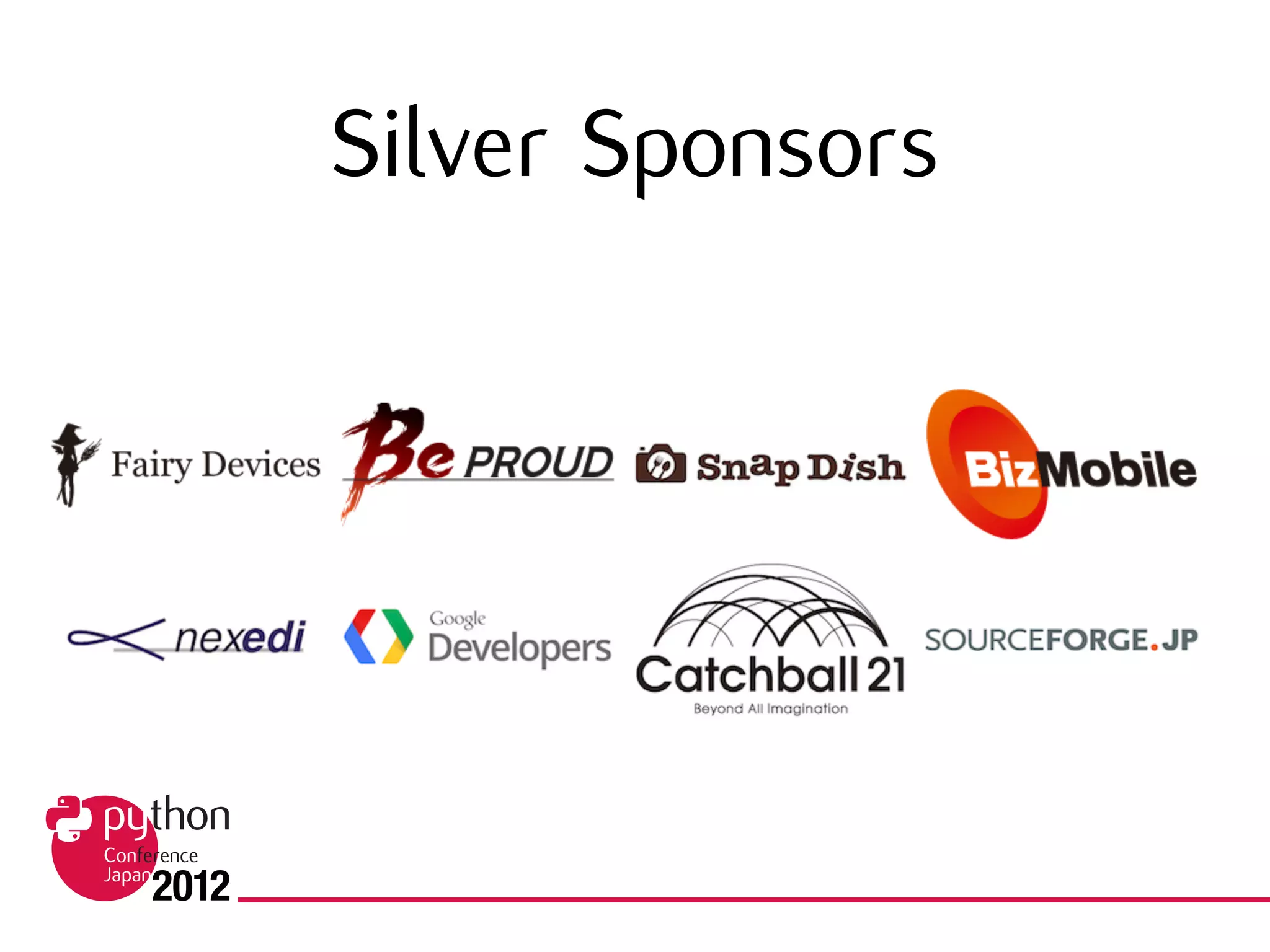 Silver Sponsors

Fairy Devices

Be PROUD

Snap Dish

BizMobile

nexedi

Google Developers

Catchball 21
Beyond All Imagination

SOURCEFORGE.JP

python
Conference
Japan 2012